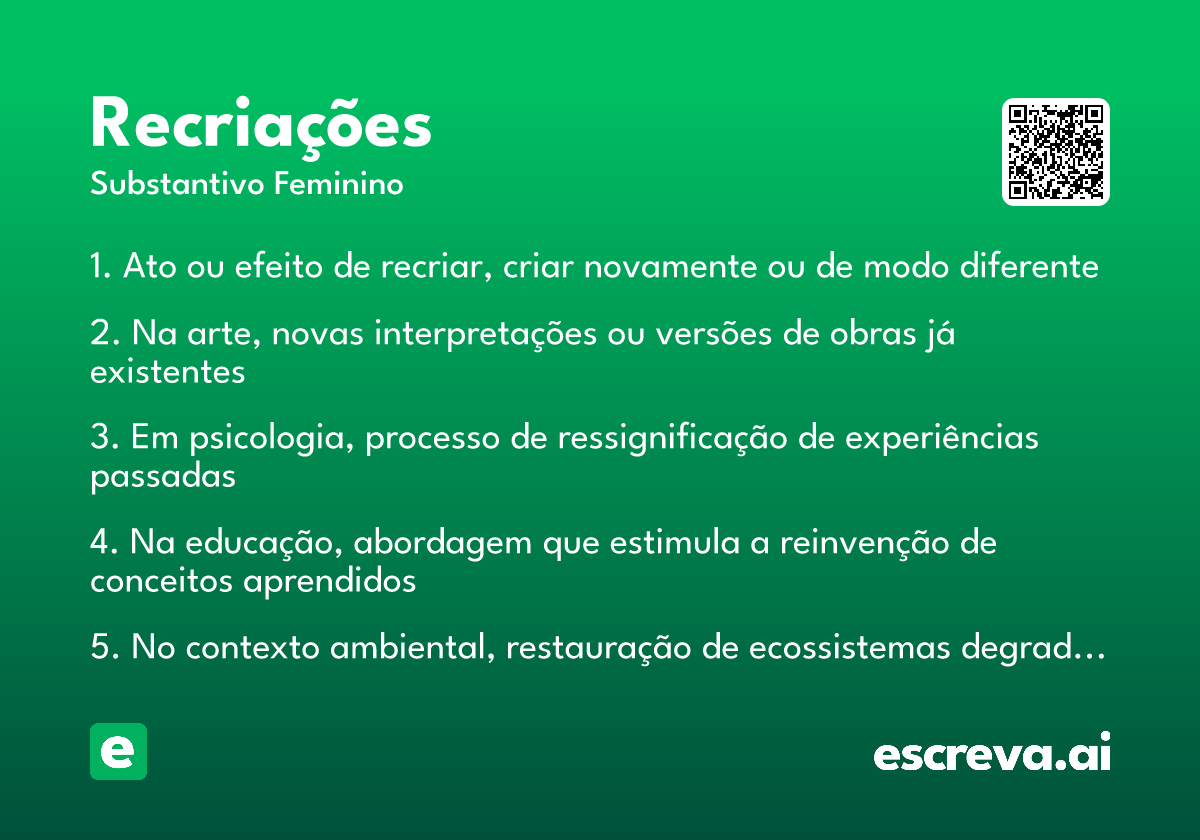 Recriações
Substantivo Feminino

1. Ato ou efeito de recriar, criar novamente ou de modo diferente

2. Na arte, novas interpretações ou versões de obras já existentes

3. Em psicologia, processo de ressignificação de experiências passadas

4. Na educação, abordagem que estimula a reinvenção de conceitos aprendidos

5. No contexto ambiental, restauração de ecossistemas degrad...

e

escreva.ai